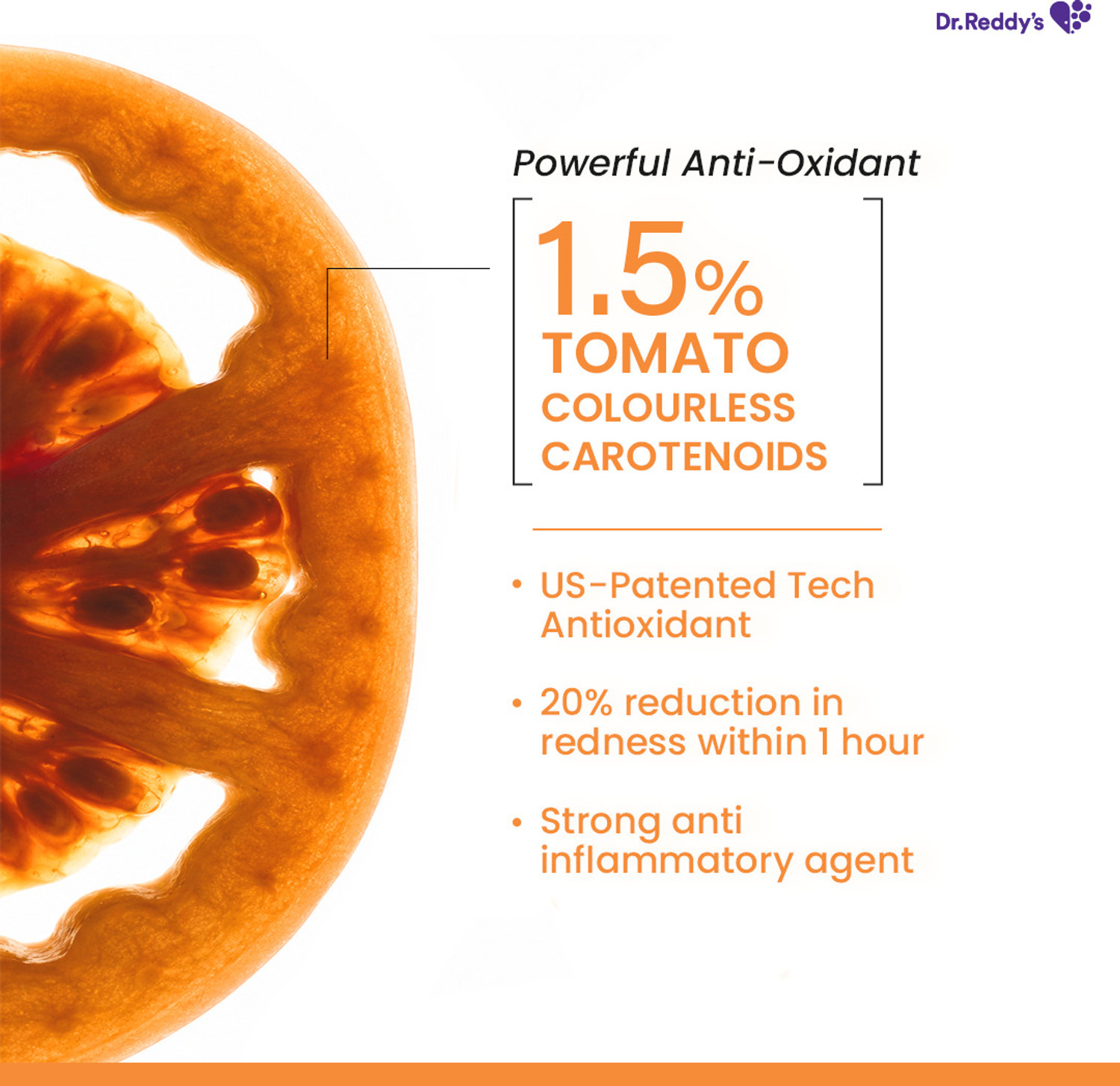 Dr.Reddy's

Powerful Anti-Oxidant

1.5%
TOMATO
COLOURLESS
CAROTENOIDS

• US-Patented Tech Antioxidant

• 20% reduction in redness within 1 hour

• Strong anti inflammatory agent